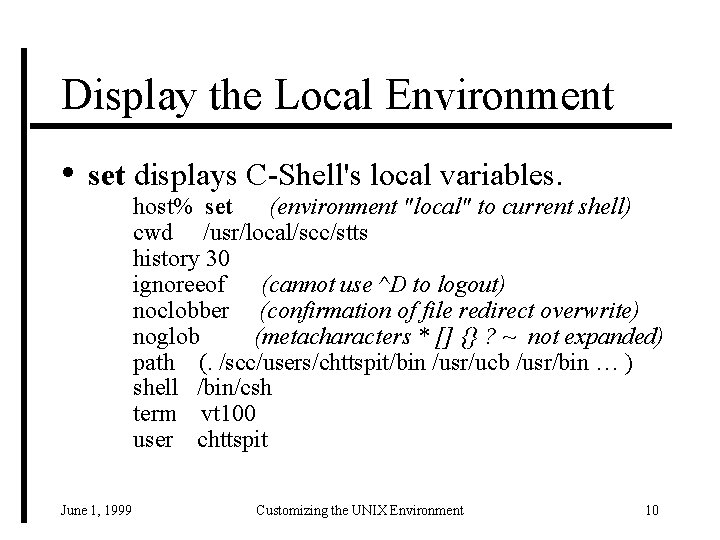 Display the Local Environment

• set displays C-Shell's local variables.

host% set (environment "local" to current shell)
cwd /usr/local/scc/stts
history 30
ignoreeof (cannot use ^D to logout)
noclobber (confirmation of file redirect overwrite)
noglob (metacharacters * [] {} ? ~ not expanded)
path (. /scc/users/chttspit/bin /usr/ucb /usr/bin … )
shell /bin/csh
term vt100
user chttspit

June 1, 1999 Customizing the UNIX Environment 10